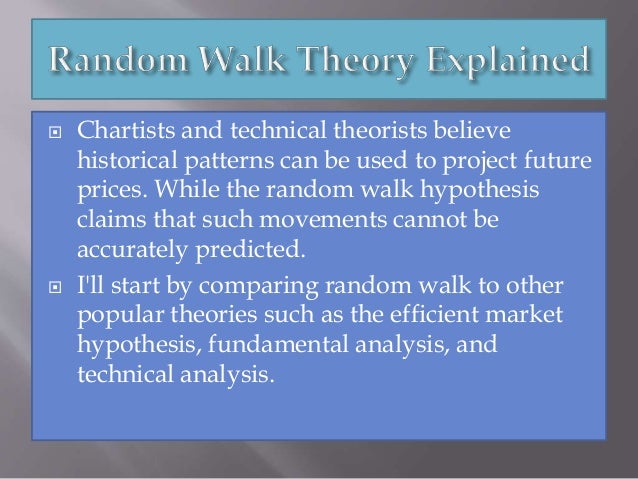 Random Walk Theory Explained

Chartists and technical theorists believe historical patterns can be used to project future prices. While the random walk hypothesis claims that such movements cannot be accurately predicted.

I'll start by comparing random walk to other popular theories such as the efficient market hypothesis, fundamental analysis, and technical analysis.